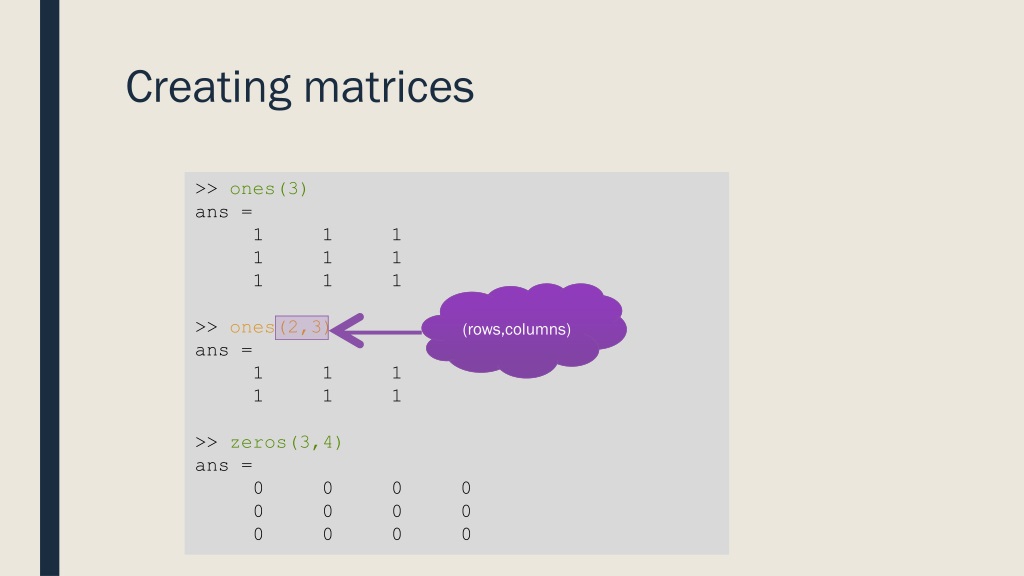 Creating matrices

>> ones(3)
ans =
1 1 1
1 1 1
1 1 1

>> ones(2,3)
ans =
1 1 1
1 1 1

(rows,columns)

>> zeros(3,4)
ans =
0 0 0 0
0 0 0 0
0 0 0 0